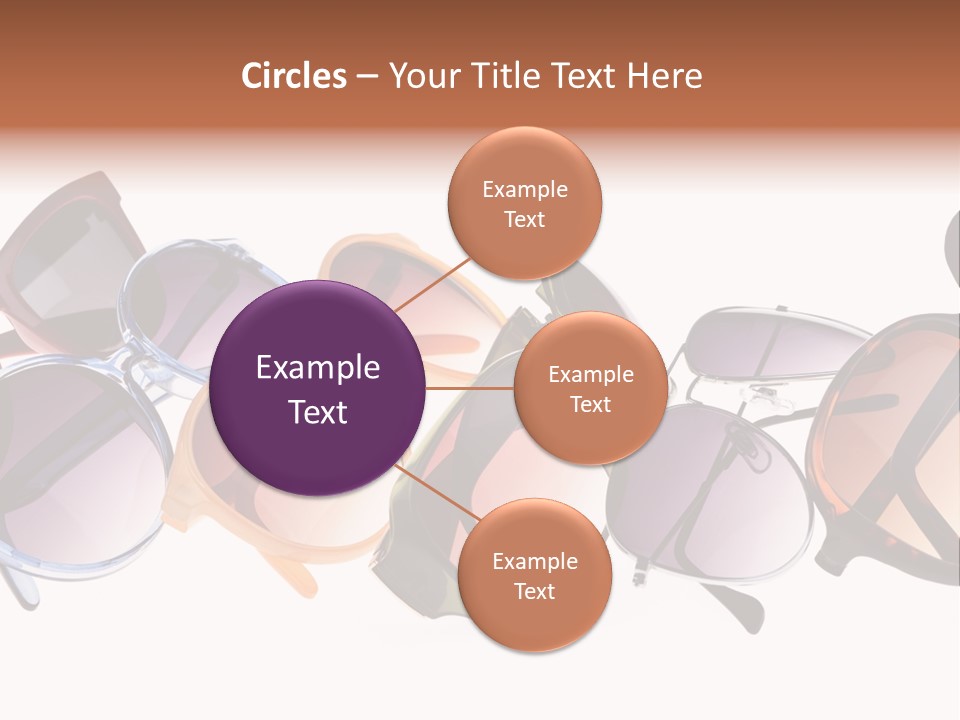 Circles – Your Title Text Here

Example Text

Example Text

Example Text

Example Text